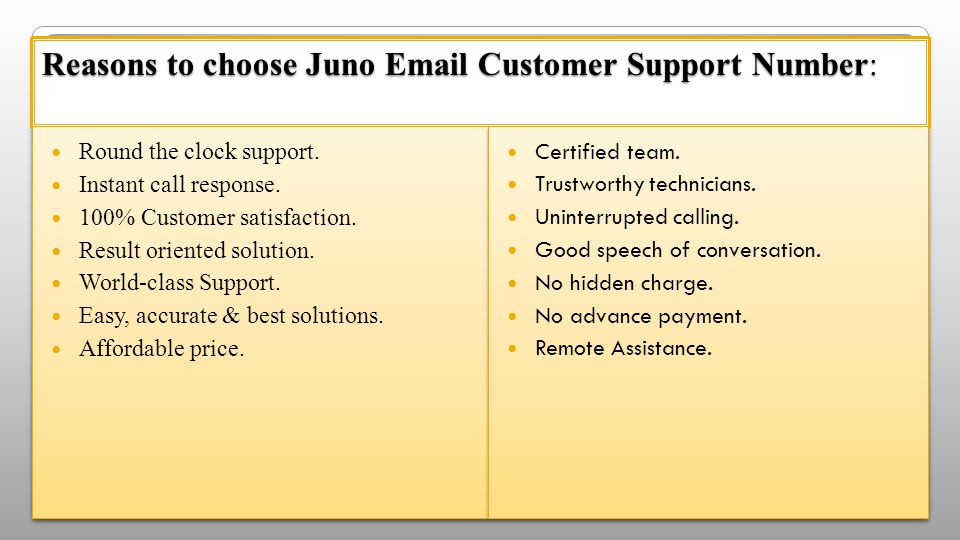 Reasons to choose Juno Email Customer Support Number:

- Round the clock support.
- Instant call response.
- 100% Customer satisfaction.
- Result oriented solution.
- World-class Support.
- Easy, accurate & best solutions.
- Affordable price.

- Certified team.
- Trustworthy technicians.
- Uninterrupted calling.
- Good speech of conversation.
- No hidden charge.
- No advance payment.
- Remote Assistance.